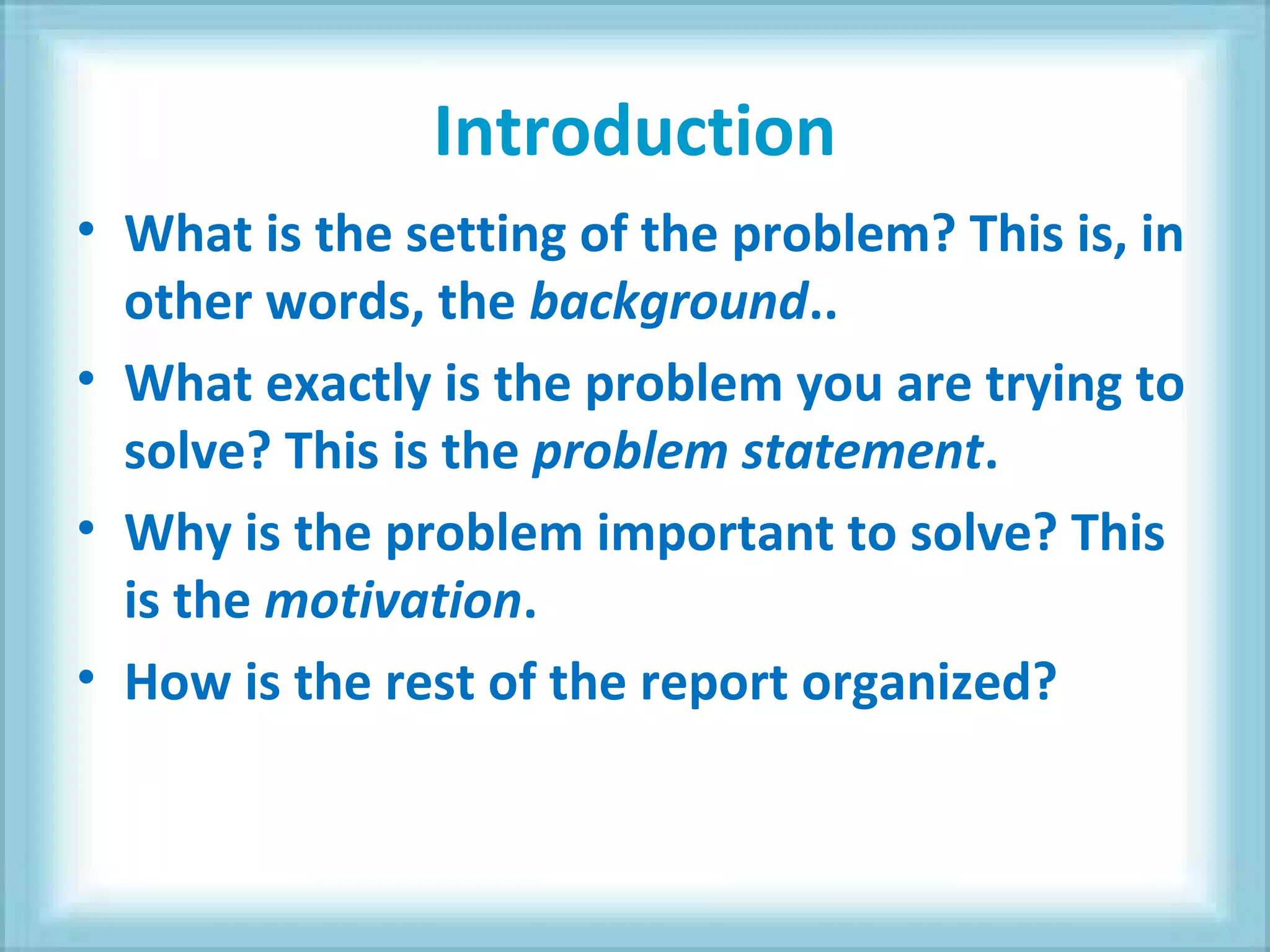 Introduction

• What is the setting of the problem? This is, in other words, the background..
• What exactly is the problem you are trying to solve? This is the problem statement.
• Why is the problem important to solve? This is the motivation.
• How is the rest of the report organized?